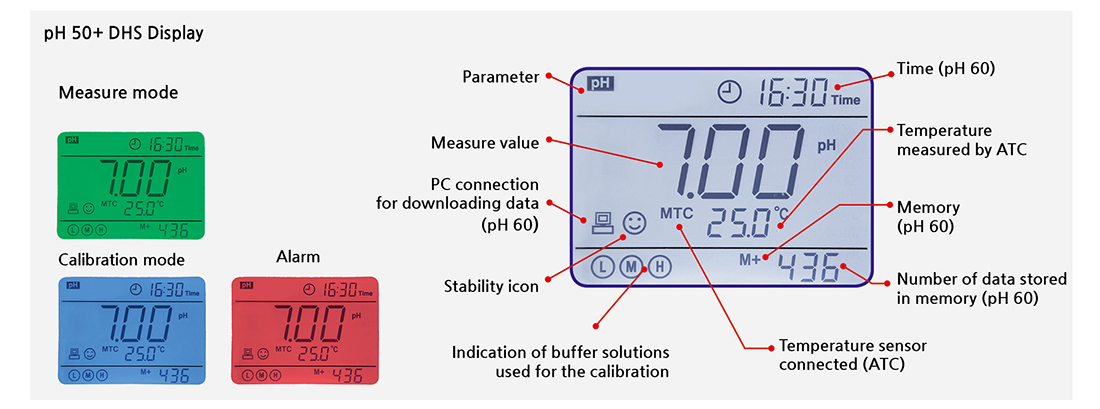 pH 50+ DHS Display

Measure mode

pH 16:30 Time
7.00 pH
MTC 25.0 °C
L M H M+ 436

Calibration mode

pH 16:30 Time
7.00 pH
MTC 25.0 °C
L M H M+ 436

Alarm

pH 16:30 Time
7.00 pH
MTC 25.0 °C
L M H M+ 436

Parameter

Measure value

PC connection for downloading data (pH 60)

Stability icon

Indication of buffer solutions used for the calibration

pH 16:30 Time
7.00 pH
MTC 25.0 °C
L M H M+ 436

Time (pH 60)

Temperature measured by ATC

Memory (pH 60)

Number of data stored in memory (pH 60)

Temperature sensor connected (ATC)